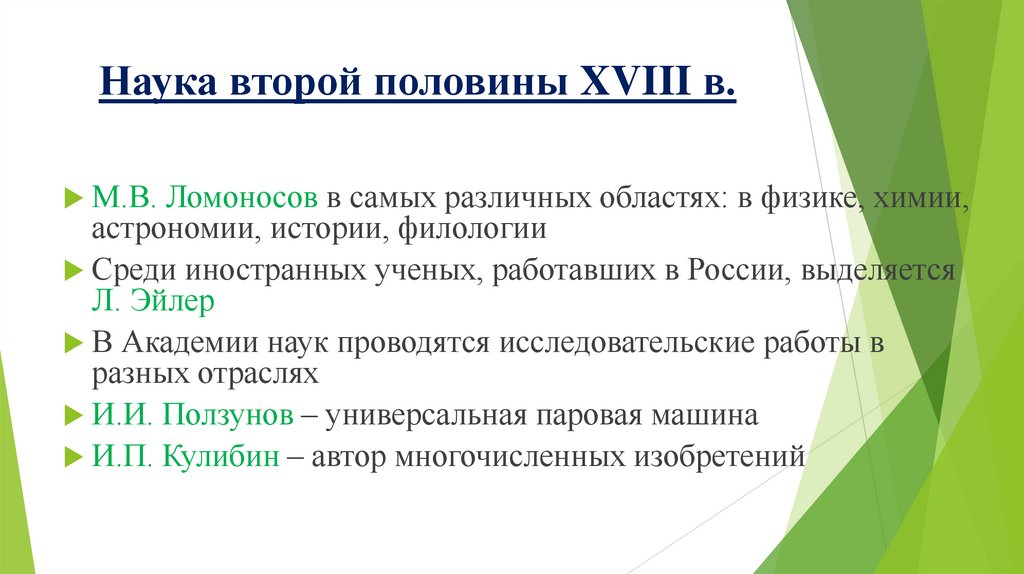 Наука второй половины XVIII в.

М.В. Ломоносов в самых различных областях: в физике, химии, астрономии, истории, филологии

Среди иностранных ученых, работавших в России, выделяется Л. Эйлер

В Академии наук проводятся исследовательские работы в разных отраслях

И.И. Ползунов – универсальная паровая машина

И.П. Кулибин – автор многочисленных изобретений